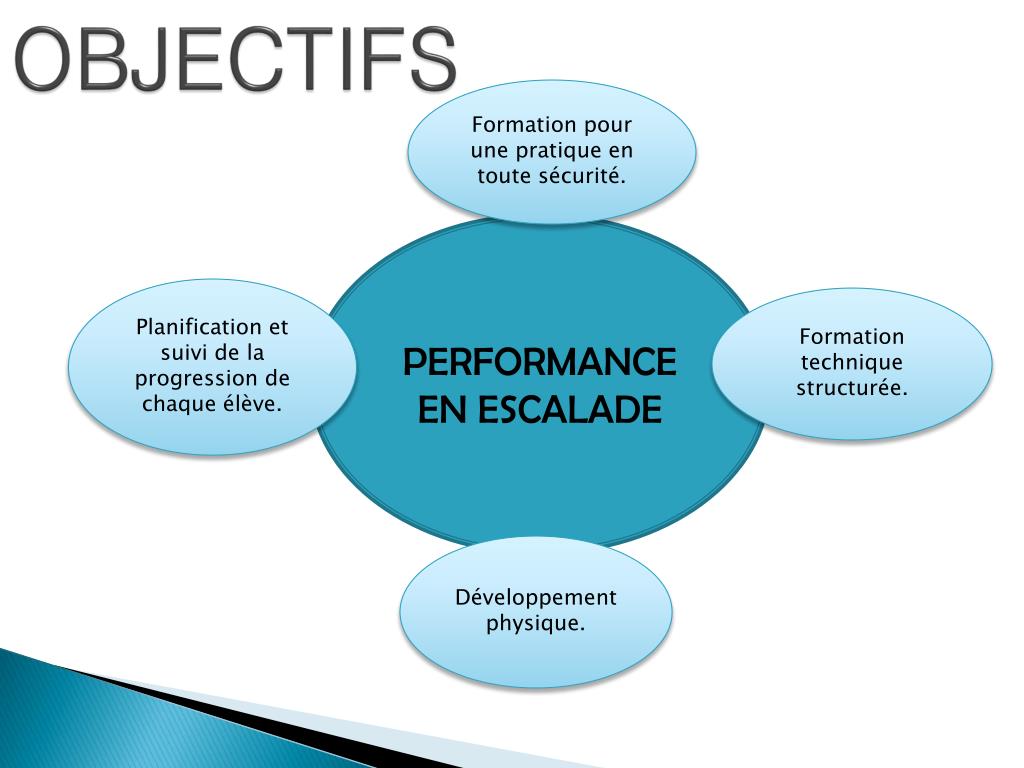 OBJECTIFS

Formation pour une pratique en toute sécurité.

Planification et suivi de la progression de chaque élève.

PERFORMANCE EN ESCALADE

Formation technique structurée.

Développement physique.